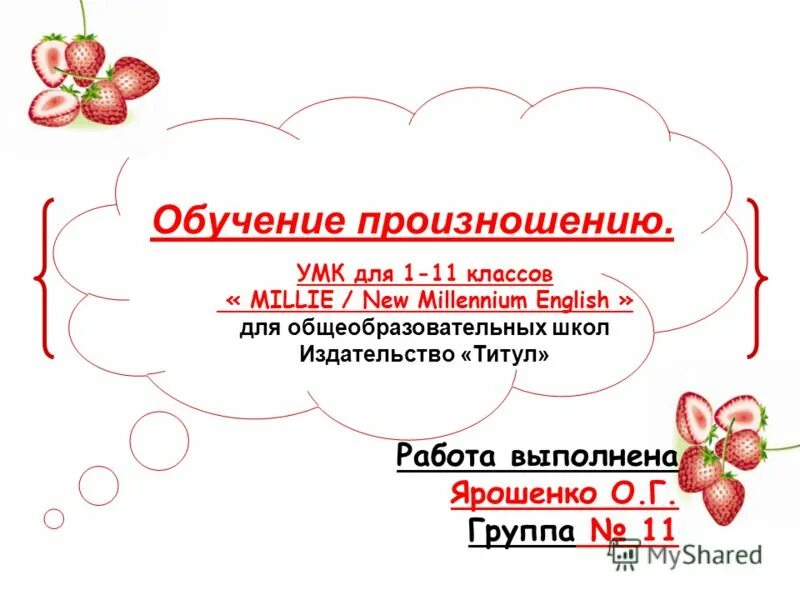 Обучение произношению.

УМК для 1-11 классов
« MILLIE / New Millennium English »
для общеобразовательных школ
Издательство «Титул»

Работа выполнена
Ярошенко О.Г.
Группа № 11

MyShared